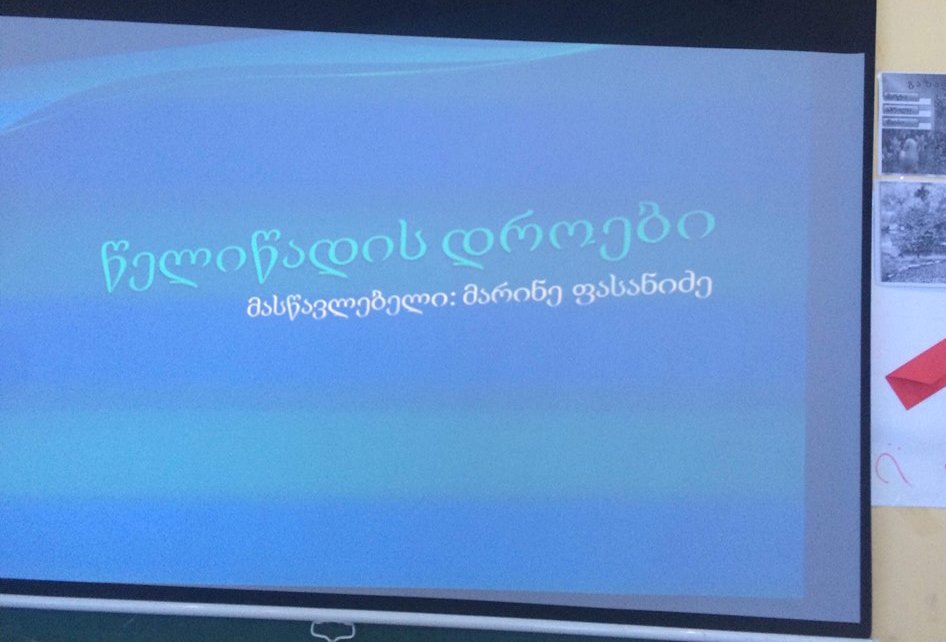 წელიწადის დროები
მასწავლებელი: მარინე ფასანიძე